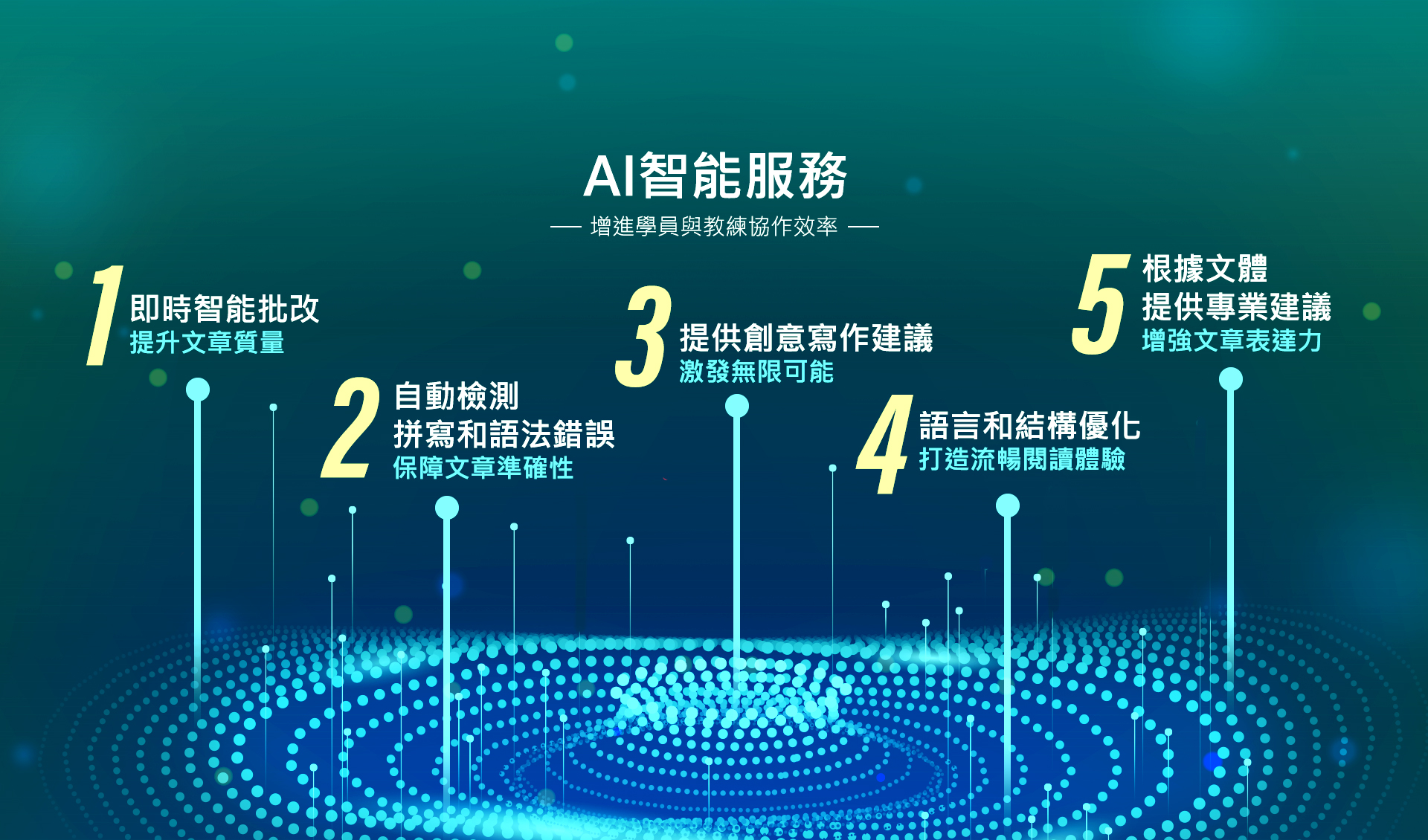 AI智能服務

— 增進學員與教練協作效率 —

1 即時智能批改
提升文章質量

2 自動檢測
拼寫和語法錯誤
保障文章準確性

3 提供創意寫作建議
激發無限可能

4 語言和結構優化
打造流暢閱讀體驗

5 根據文體
提供專業建議
增強文章表達力